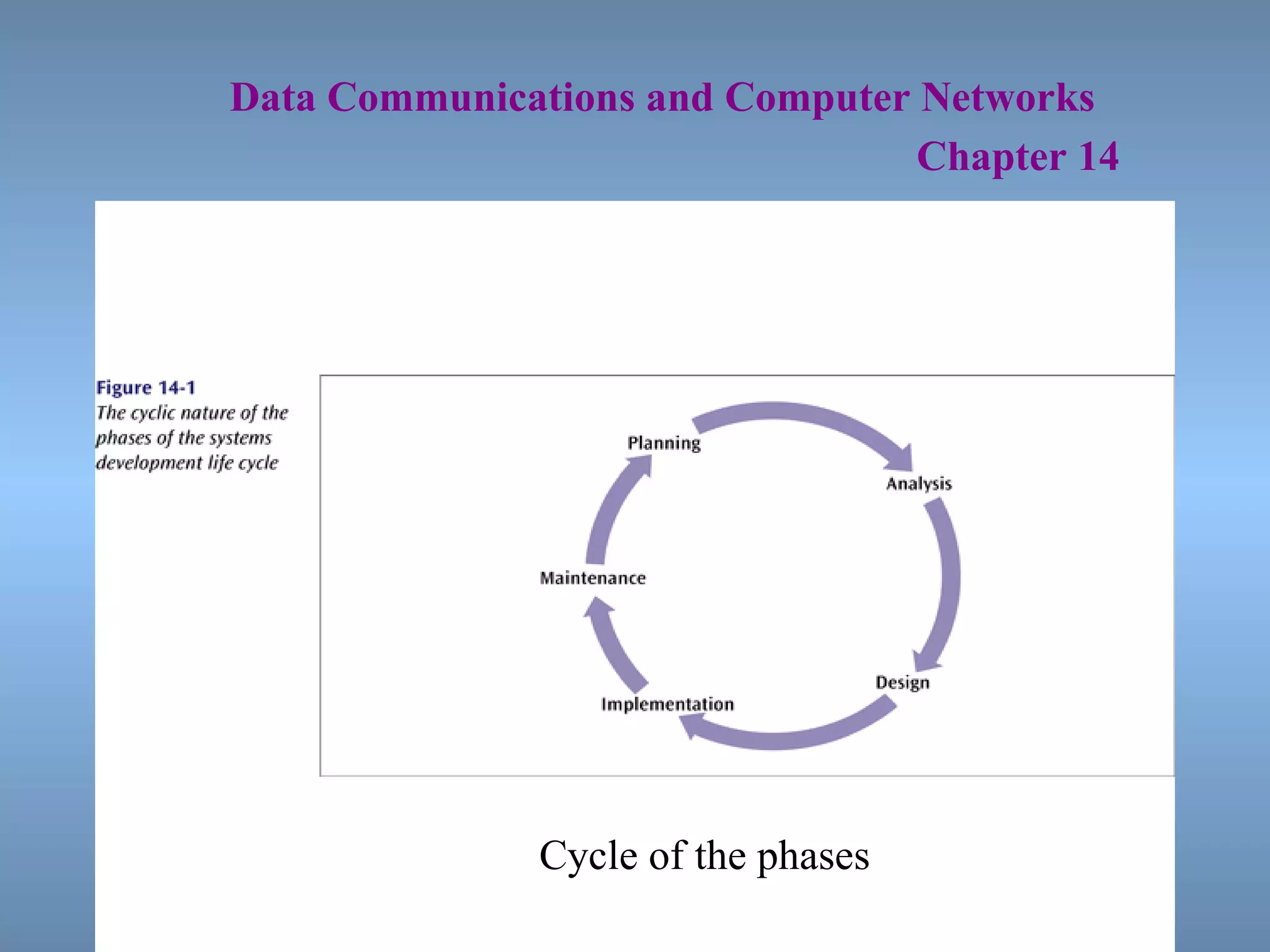 Data Communications and Computer Networks
Chapter 14

Figure 14-1
The cyclic nature of the phases of the systems development life cycle

Planning
Analysis
Design
Implementation
Maintenance

Cycle of the phases